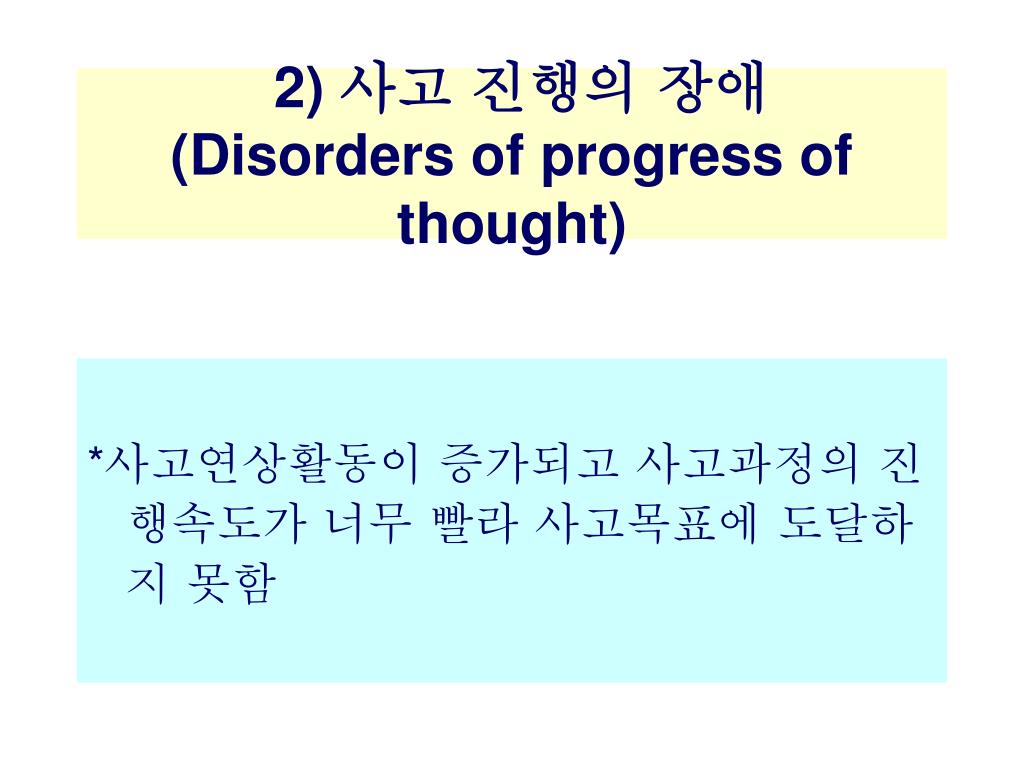 2) 사고 진행의 장애
(Disorders of progress of thought)

*사고연상활동이 증가되고 사고과정의 진행속도가 너무 빨라 사고목표에 도달하지 못함